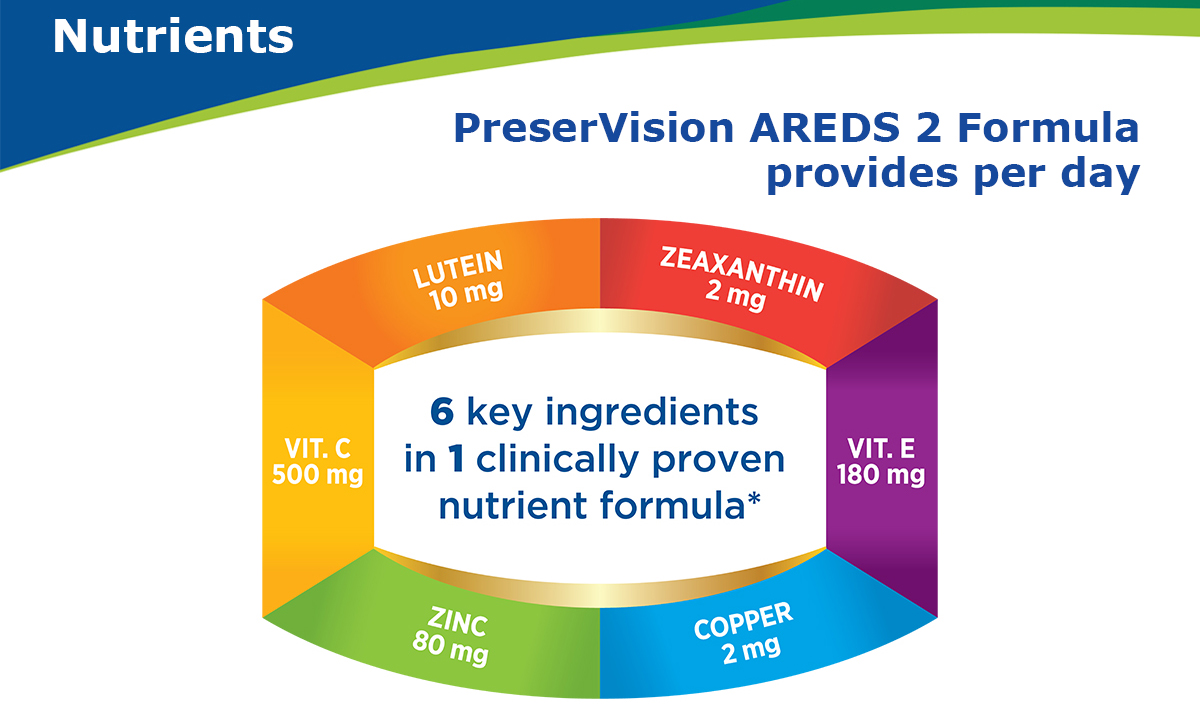 Nutrients

PreserVision AREDS 2 Formula provides per day

LUTEIN 10 mg

ZEAXANTHIN 2 mg

VIT. C 500 mg

6 key ingredients in 1 clinically proven nutrient formula*

VIT. E 180 mg

ZINC 80 mg

COPPER 2 mg